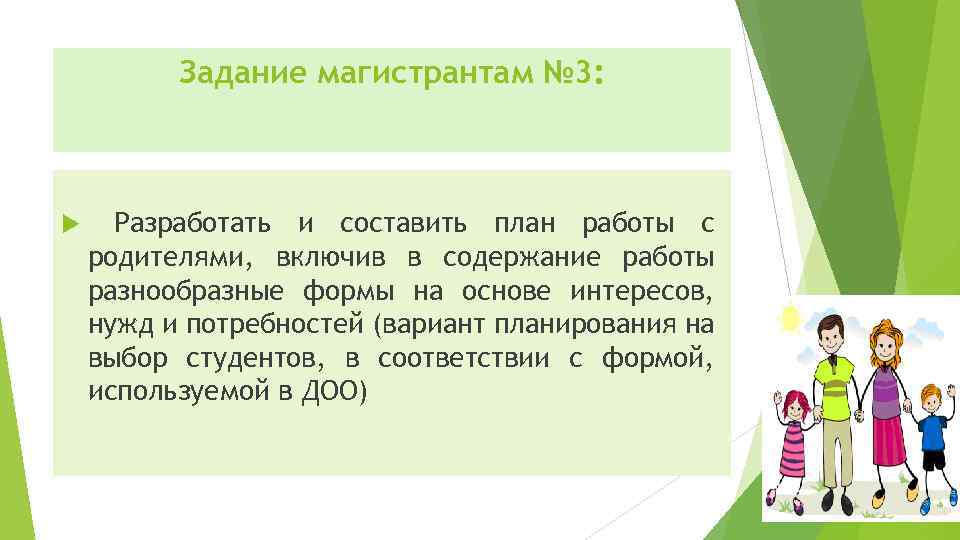 Задание магистрантам №3:

Разработать и составить план работы с родителями, включив в содержание работы разнообразные формы на основе интересов, нужд и потребностей (вариант планирования на выбор студентов, в соответствии с формой, используемой в ДОО)